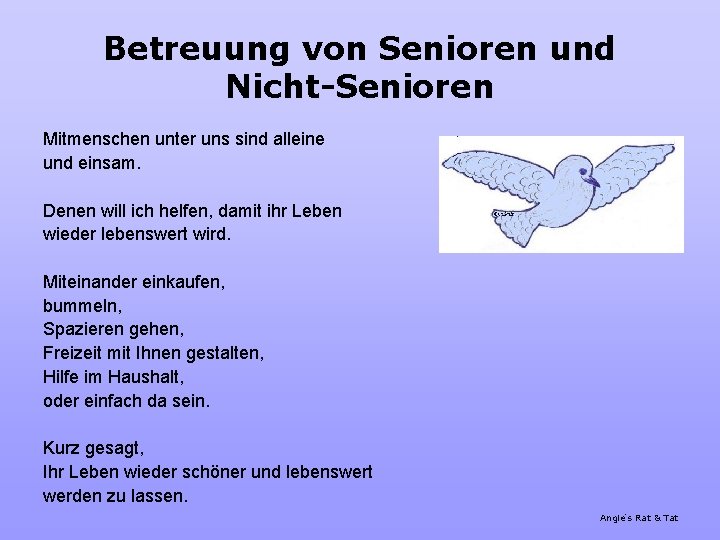 Betreuung von Senioren und Nicht-Senioren

Mitmenschen unter uns sind alleine und einsam.

Denen will ich helfen, damit ihr Leben wieder lebenswert wird.

Miteinander einkaufen,
bummeln,
Spazieren gehen,
Freizeit mit Ihnen gestalten,
Hilfe im Haushalt,
oder einfach da sein.

Kurz gesagt,
Ihr Leben wieder schöner und lebenswert werden zu lassen.

Angie's Rat & Tat